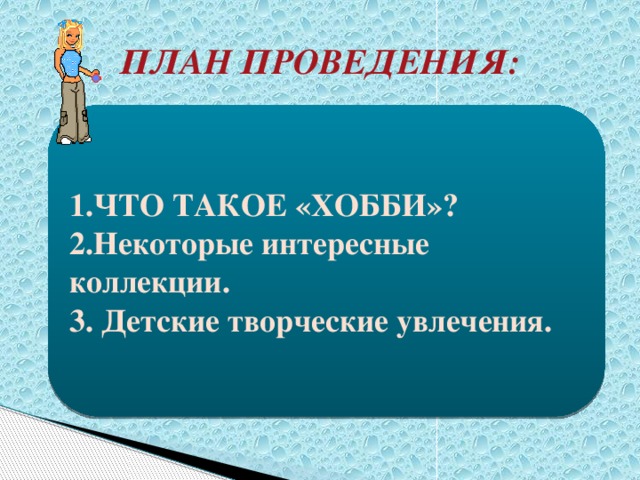 ПЛАН ПРОВЕДЕНИЯ:

1.ЧТО ТАКОЕ «ХОББИ»?
2.Некоторые интересные коллекции.
3. Детские творческие увлечения.